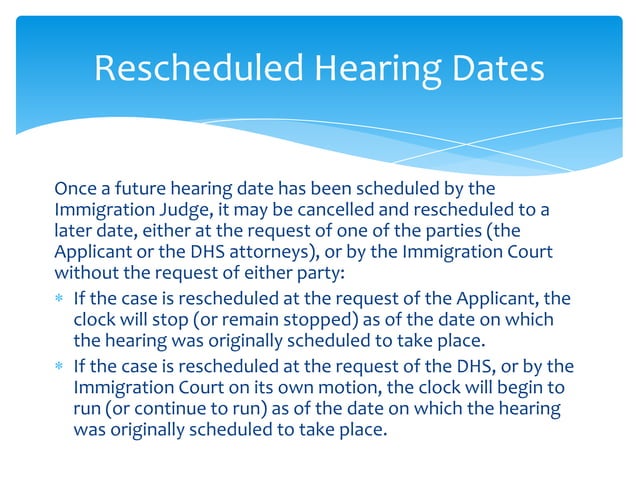 Rescheduled Hearing Dates

Once a future hearing date has been scheduled by the Immigration Judge, it may be cancelled and rescheduled to a later date, either at the request of one of the parties (the Applicant or the DHS attorneys), or by the Immigration Court without the request of either party:

* If the case is rescheduled at the request of the Applicant, the clock will stop (or remain stopped) as of the date on which the hearing was originally scheduled to take place.
* If the case is rescheduled at the request of the DHS, or by the Immigration Court on its own motion, the clock will begin to run (or continue to run) as of the date on which the hearing was originally scheduled to take place.